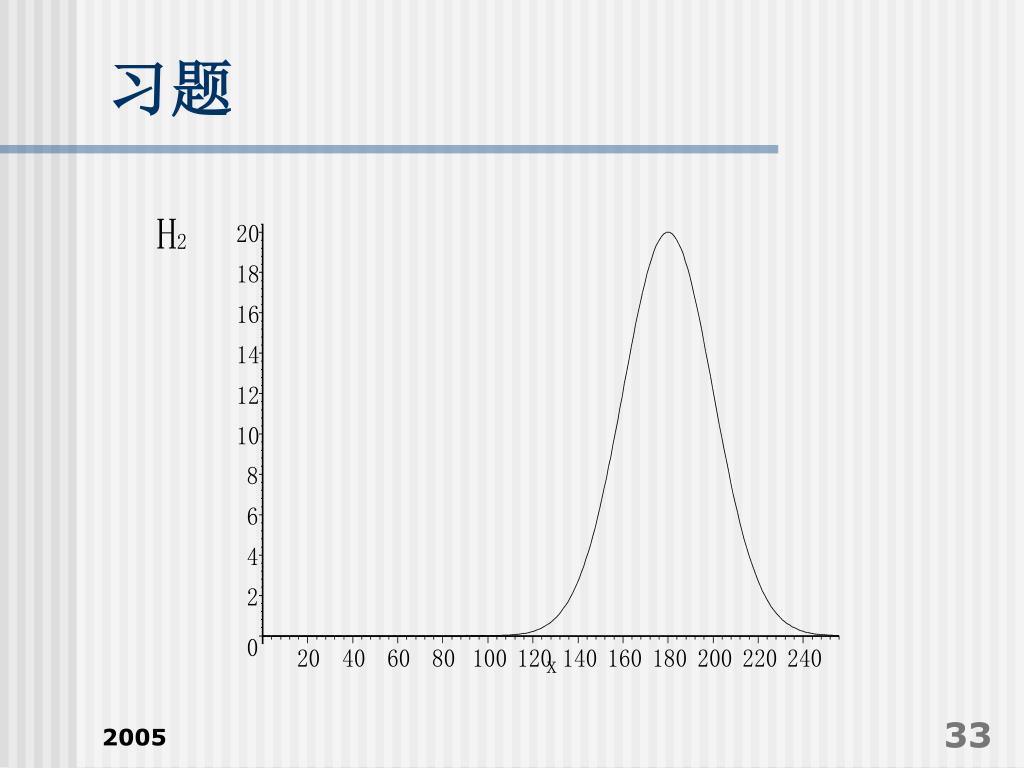 习题

$H_2$

20
18
16
14
12
10
8
6
4
2
0

20 40 60 80 100 120 140 160 180 200 220 240
x

2005

33